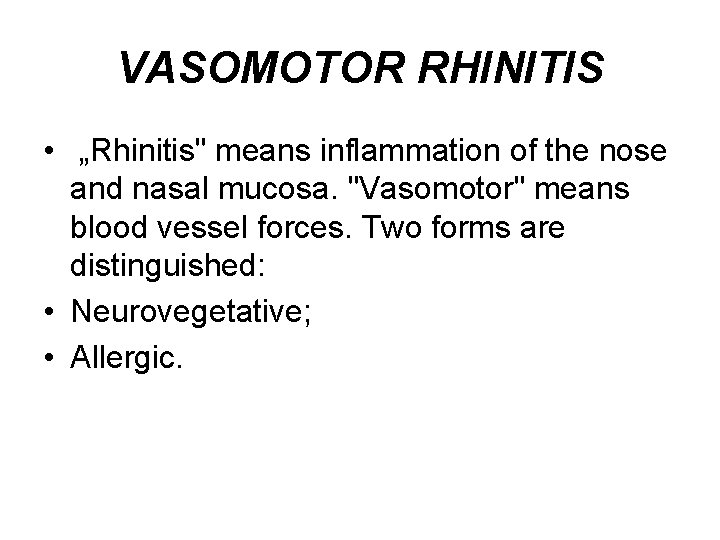 VASOMOTOR RHINITIS

• „Rhinitis" means inflammation of the nose and nasal mucosa. "Vasomotor" means blood vessel forces. Two forms are distinguished:
• Neurovegetative;
• Allergic.